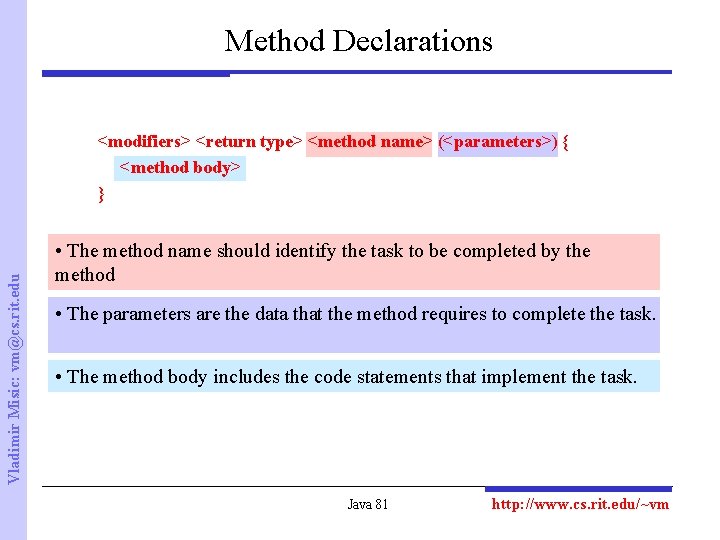 Vladimir Misic: vm@cs.rit.edu

Method Declarations

<modifiers> <return type> <method name> (<parameters>) {
<method body>
}

• The method name should identify the task to be completed by the method

• The parameters are the data that the method requires to complete the task.

• The method body includes the code statements that implement the task.

Java 81

http://www.cs.rit.edu/~vm